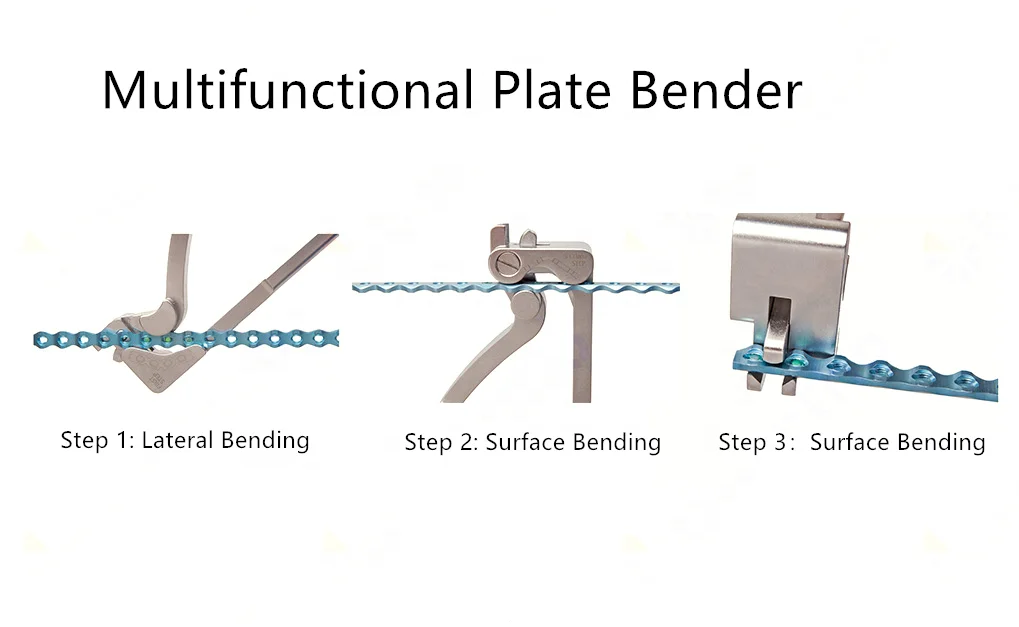 Multifunctional Plate Bender

Step 1: Lateral Bending

Step 2: Surface Bending

Step 3: Surface Bending